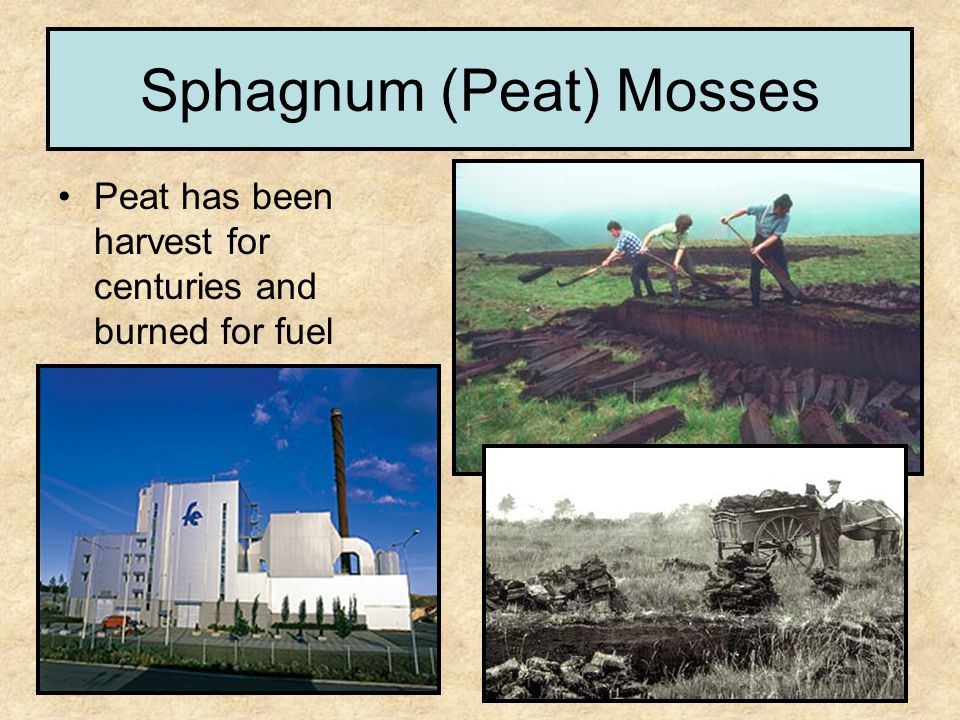 Sphagnum (Peat) Mosses

• Peat has been harvest for centuries and burned for fuel

fe